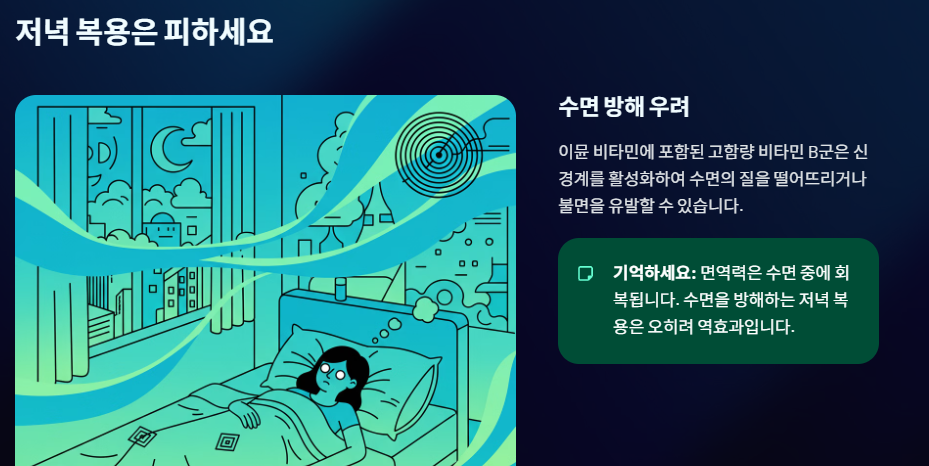 저녁 복용은 피하세요

수면 방해 우려

이뮨 비타민에 포함된 고함량 비타민 B군은 신경계를 활성화하여 수면의 질을 떨어뜨리거나 불면을 유발할 수 있습니다.

기억하세요: 면역력은 수면 중에 회복됩니다. 수면을 방해하는 저녁 복용은 오히려 역효과입니다.